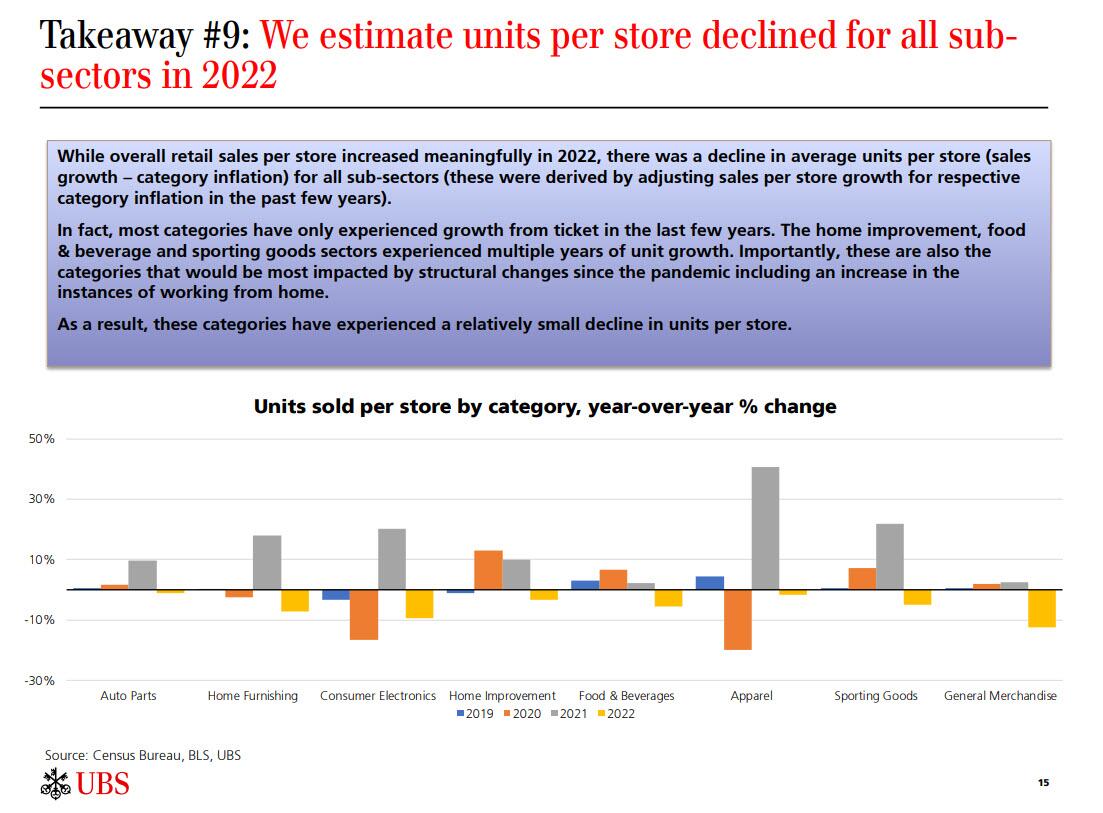 Takeaway #9: We estimate units per store declined for all sub-sectors in 2022

While overall retail sales per store increased meaningfully in 2022, there was a decline in average units per store (sales growth – category inflation) for all sub-sectors (these were derived by adjusting sales per store growth for respective category inflation in the past few years).

In fact, most categories have only experienced growth from ticket in the last few years. The home improvement, food & beverage and sporting goods sectors experienced multiple years of unit growth. Importantly, these are also the categories that would be most impacted by structural changes since the pandemic including an increase in the instances of working from home.

As a result, these categories have experienced a relatively small decline in units per store.

Units sold per store by category, year-over-year % change

50%
30%
10%
-10%
-30%

Auto Parts
Home Furnishing
Consumer Electronics
Home Improvement
Food & Beverages
Apparel
Sporting Goods
General Merchandise

2019 2020 2021 2022

Source: Census Bureau, BLS, UBS

UBS

15